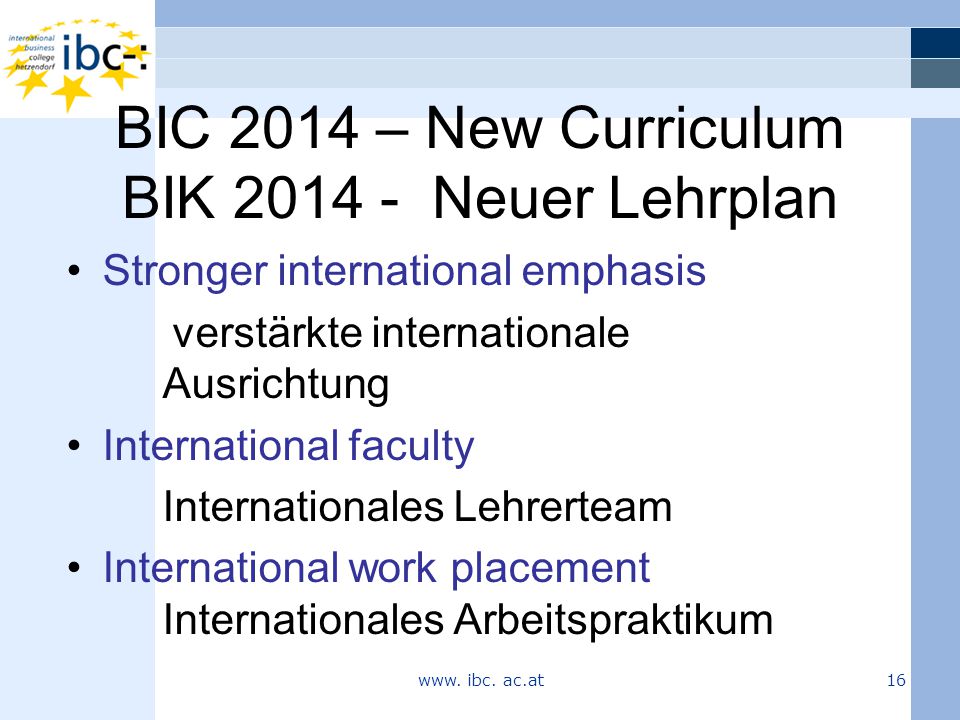 international business college hetzendorf ibc-:

BIC 2014 – New Curriculum
BIK 2014 - Neuer Lehrplan

• Stronger international emphasis
verstärkte internationale Ausrichtung
• International faculty
Internationales Lehrerteam
• International work placement
Internationales Arbeitspraktikum

www. ibc. ac.at

16